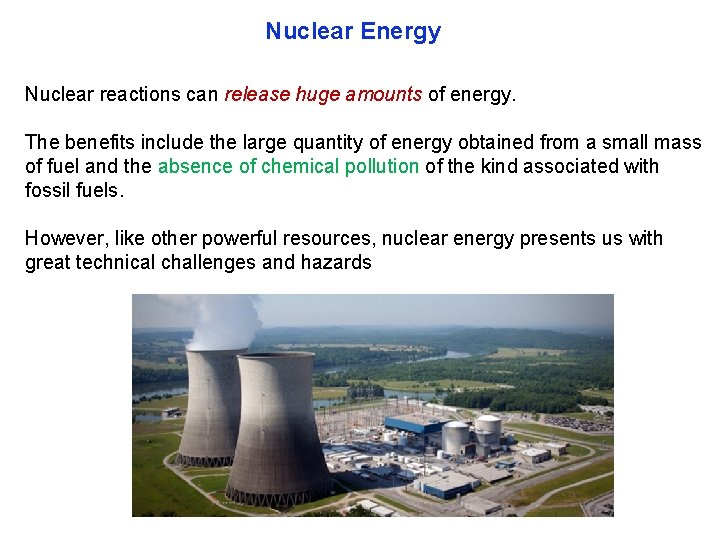 Nuclear Energy

Nuclear reactions can release huge amounts of energy.

The benefits include the large quantity of energy obtained from a small mass of fuel and the absence of chemical pollution of the kind associated with fossil fuels.

However, like other powerful resources, nuclear energy presents us with great technical challenges and hazards